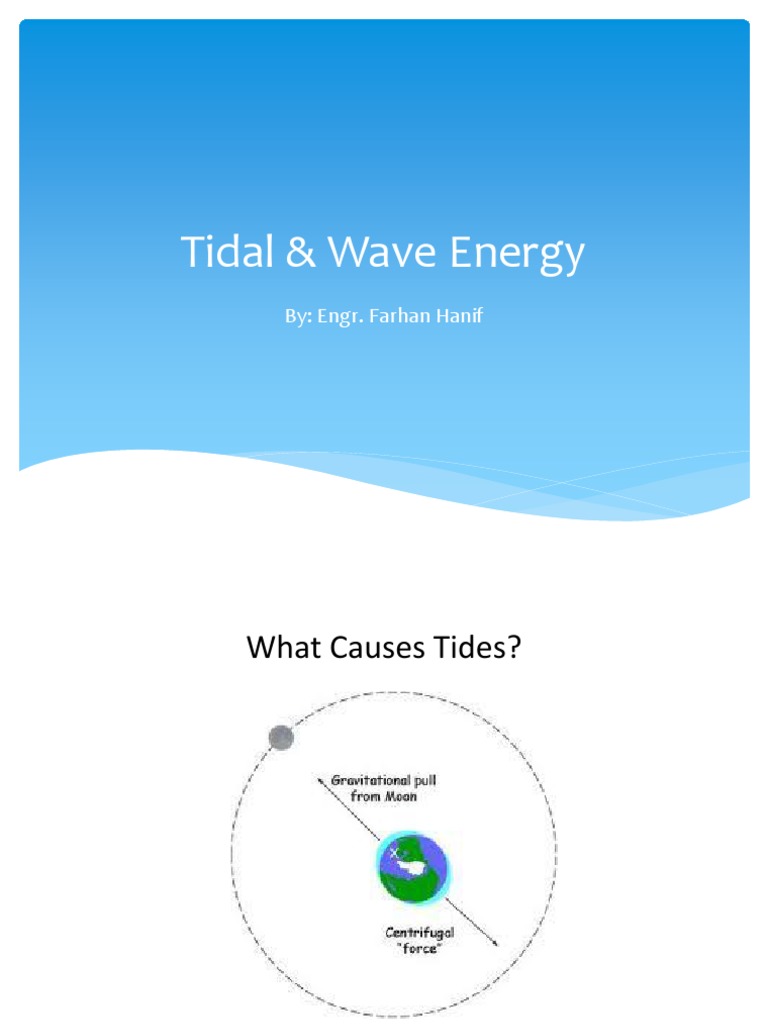 Tidal & Wave Energy

By: Engr. Farhan Hanif

What Causes Tides?

Gravitational pull from Moon

Centrifugal "force"